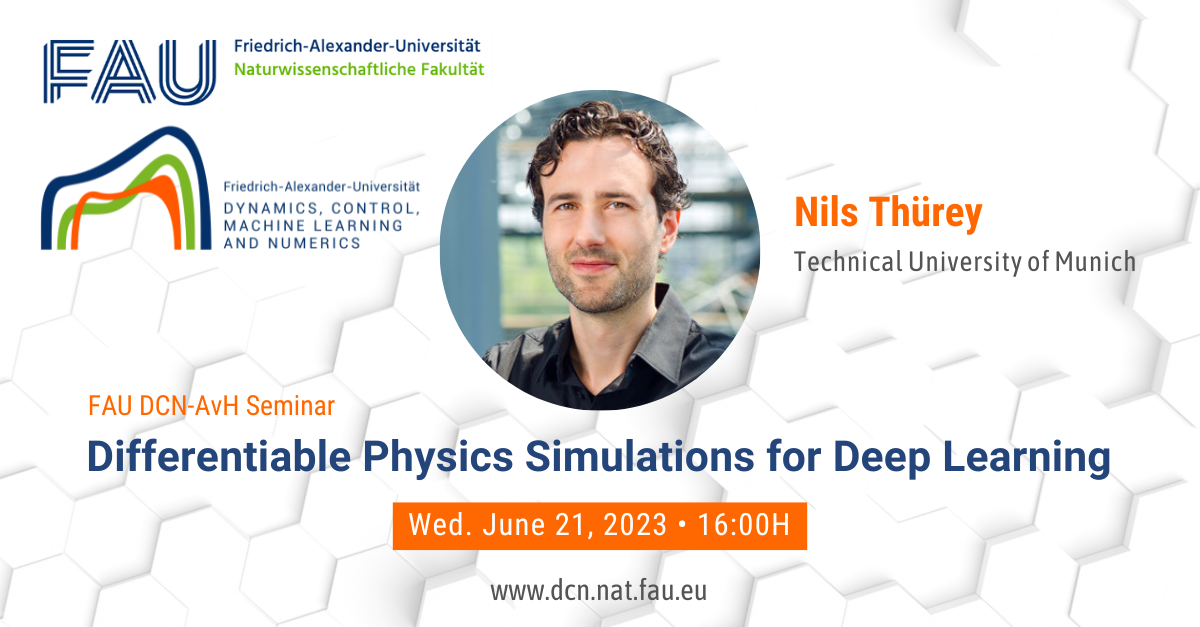 FAU Friedrich-Alexander-Universität
Naturwissenschaftliche Fakultät

Friedrich-Alexander-Universität
DYNAMICS, CONTROL, MACHINE LEARNING AND NUMERICS

Nils Thürey
Technical University of Munich

FAU DCN-AvH Seminar

Differentiable Physics Simulations for Deep Learning

Wed. June 21, 2023 • 16:00H

www.dcn.nat.fau.eu